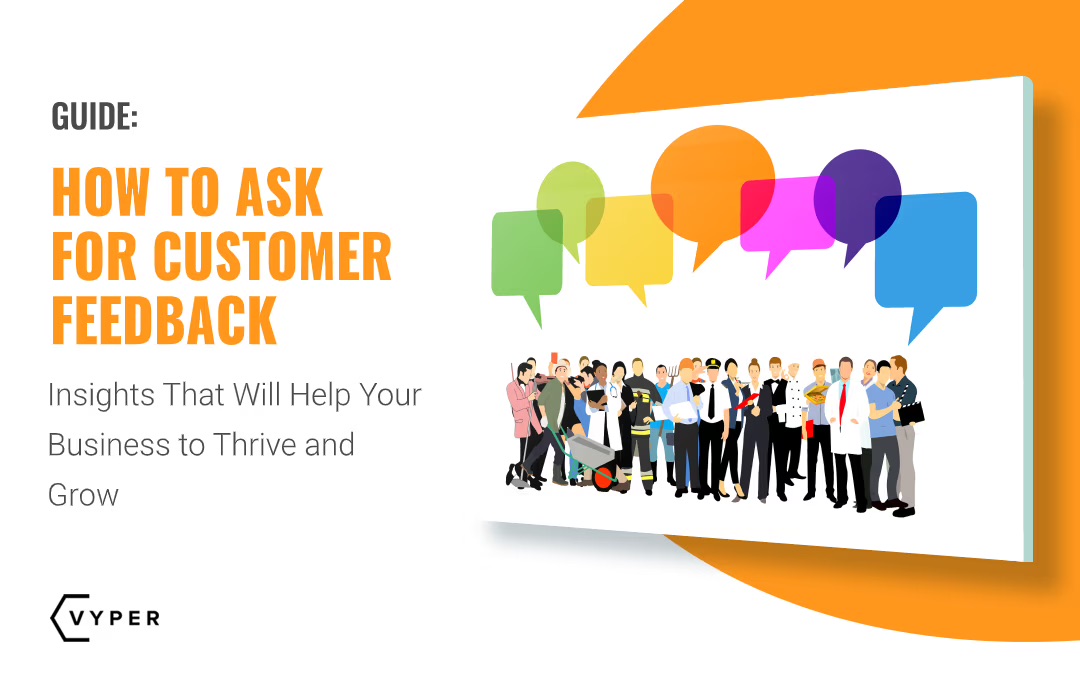 GUIDE:

HOW TO ASK FOR CUSTOMER FEEDBACK

Insights That Will Help Your Business to Thrive and Grow

VYPER